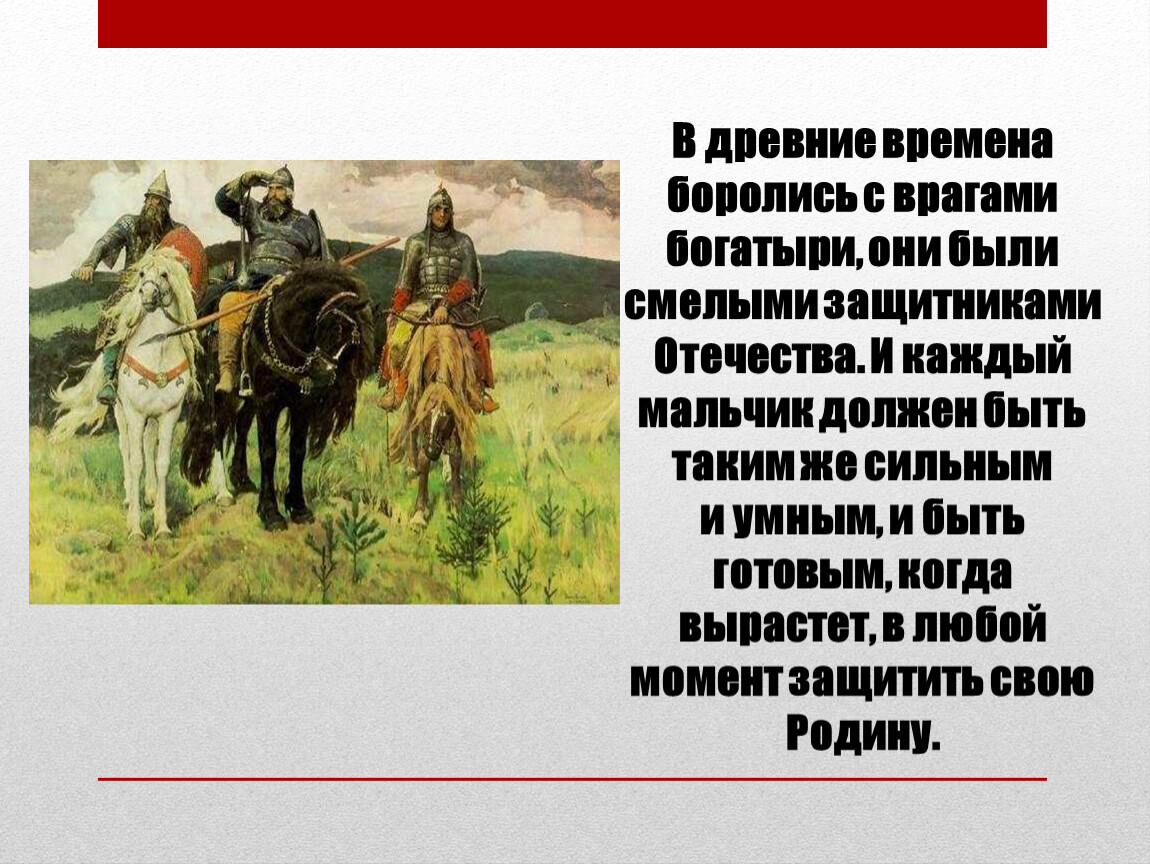 В древние времена боролись с врагами богатыри, они были смелыми защитниками Отечества. И каждый мальчик должен быть таким же сильным и умным, и быть готовым, когда вырастет, в любой момент защитить свою Родину.